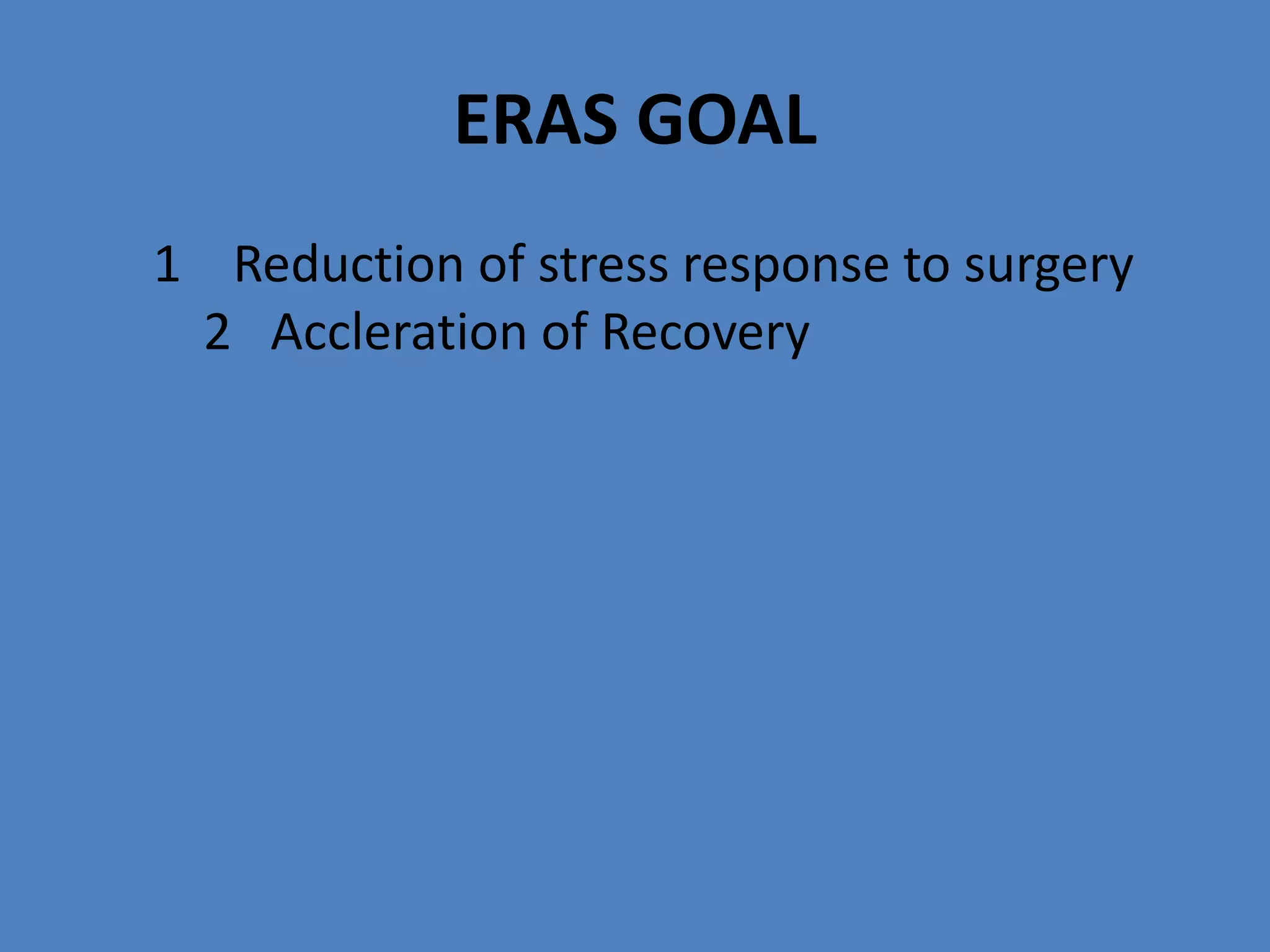 ERAS GOAL

1 Reduction of stress response to surgery
2 Accleration of Recovery